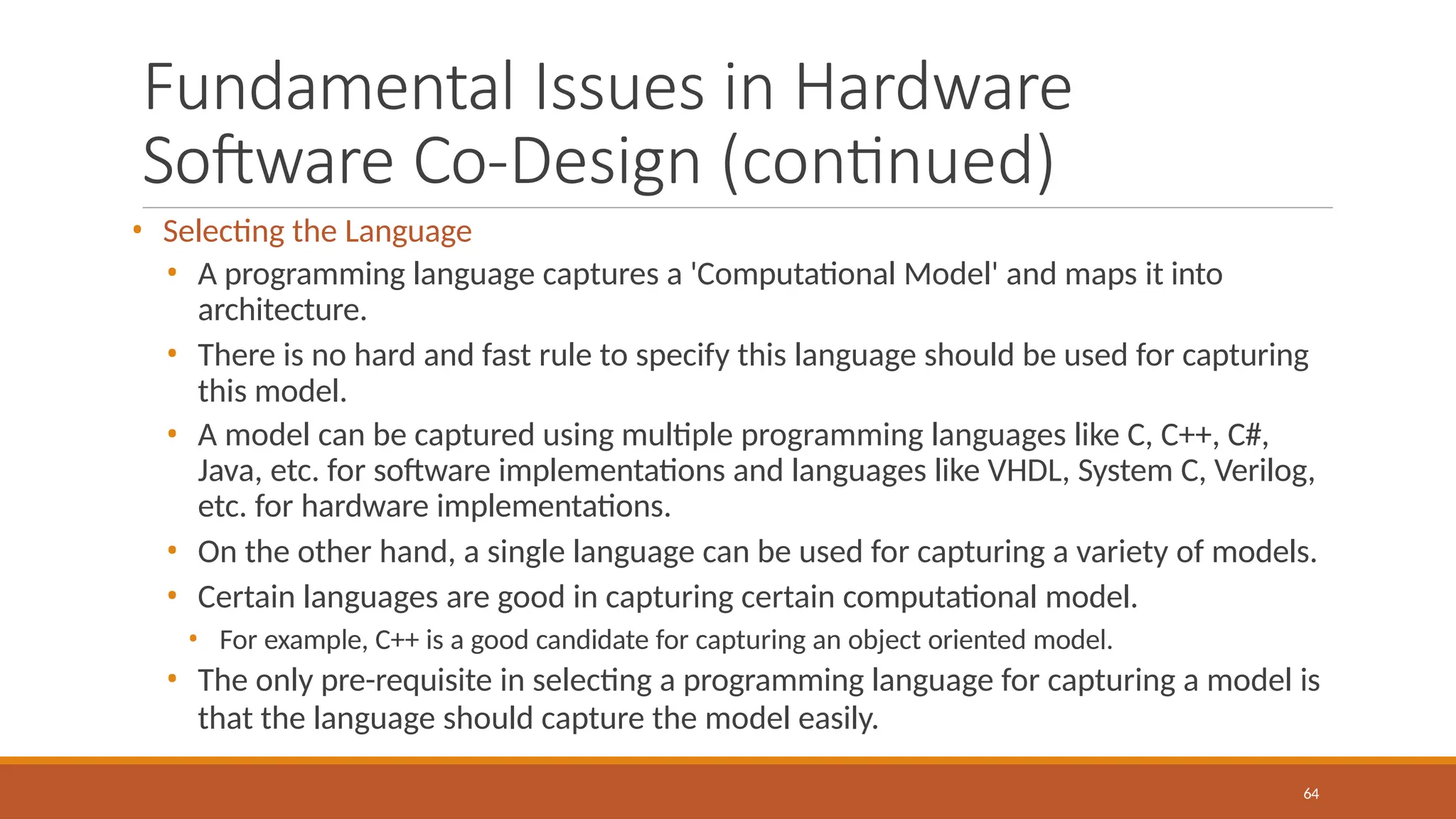 Fundamental Issues in Hardware Software Co-Design (continued)

• Selecting the Language
• A programming language captures a 'Computational Model' and maps it into architecture.
• There is no hard and fast rule to specify this language should be used for capturing this model.
• A model can be captured using multiple programming languages like C, C++, C#, Java, etc. for software implementations and languages like VHDL, System C, Verilog, etc. for hardware implementations.
• On the other hand, a single language can be used for capturing a variety of models.
• Certain languages are good in capturing certain computational model.
• For example, C++ is a good candidate for capturing an object oriented model.
• The only pre-requisite in selecting a programming language for capturing a model is that the language should capture the model easily.

64